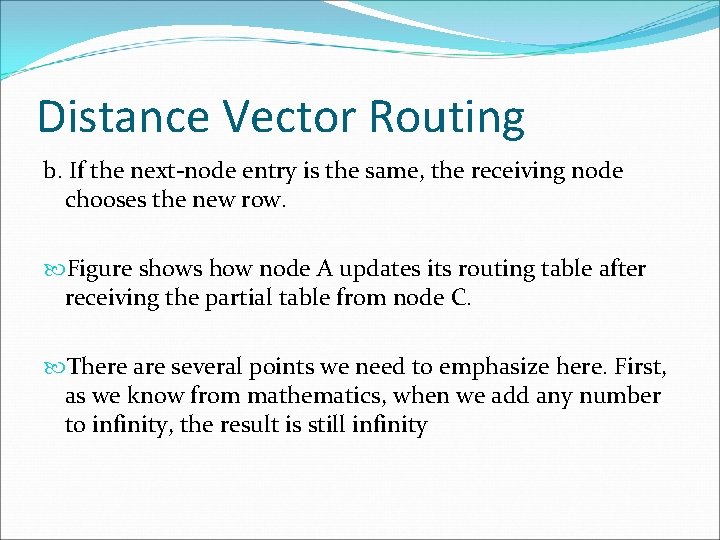 Distance Vector Routing

b. If the next-node entry is the same, the receiving node chooses the new row.

Figure shows how node A updates its routing table after receiving the partial table from node C.

There are several points we need to emphasize here. First, as we know from mathematics, when we add any number to infinity, the result is still infinity